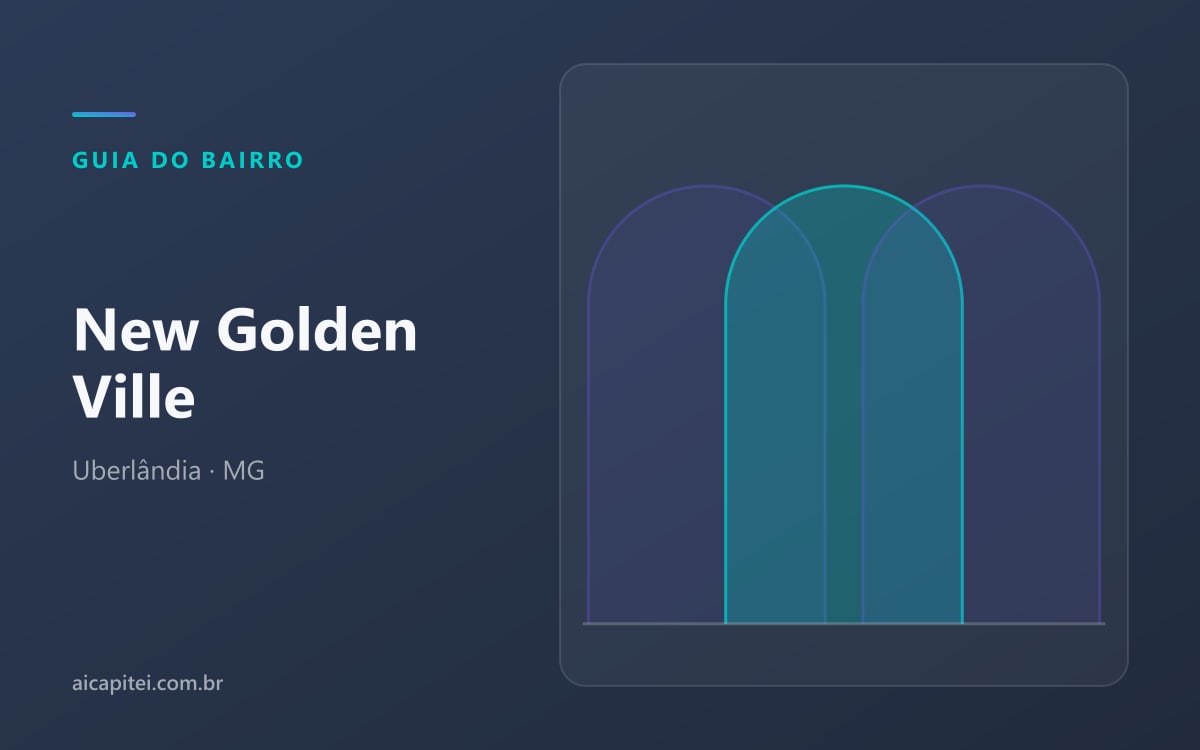 GUIA DO BAIRRO

New Golden Ville

Uberlândia · MG

aicapitei.com.br